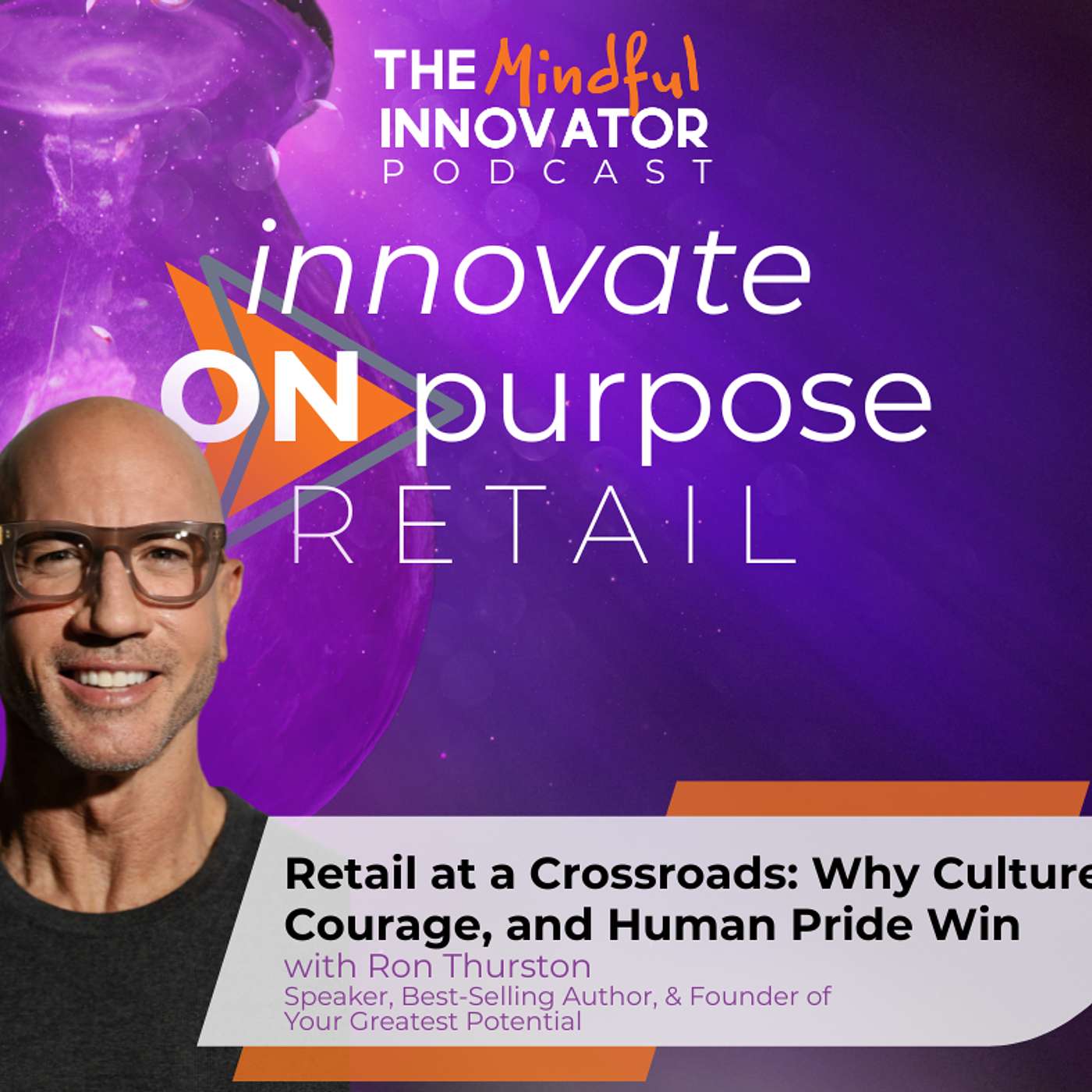 THE Mindful INNOVATOR PODCAST

innovate ON purpose RETAIL

Retail at a Crossroads: Why Culture Courage, and Human Pride Win

with Ron Thurston

Speaker, Best-Selling Author, & Founder of Your Greatest Potential